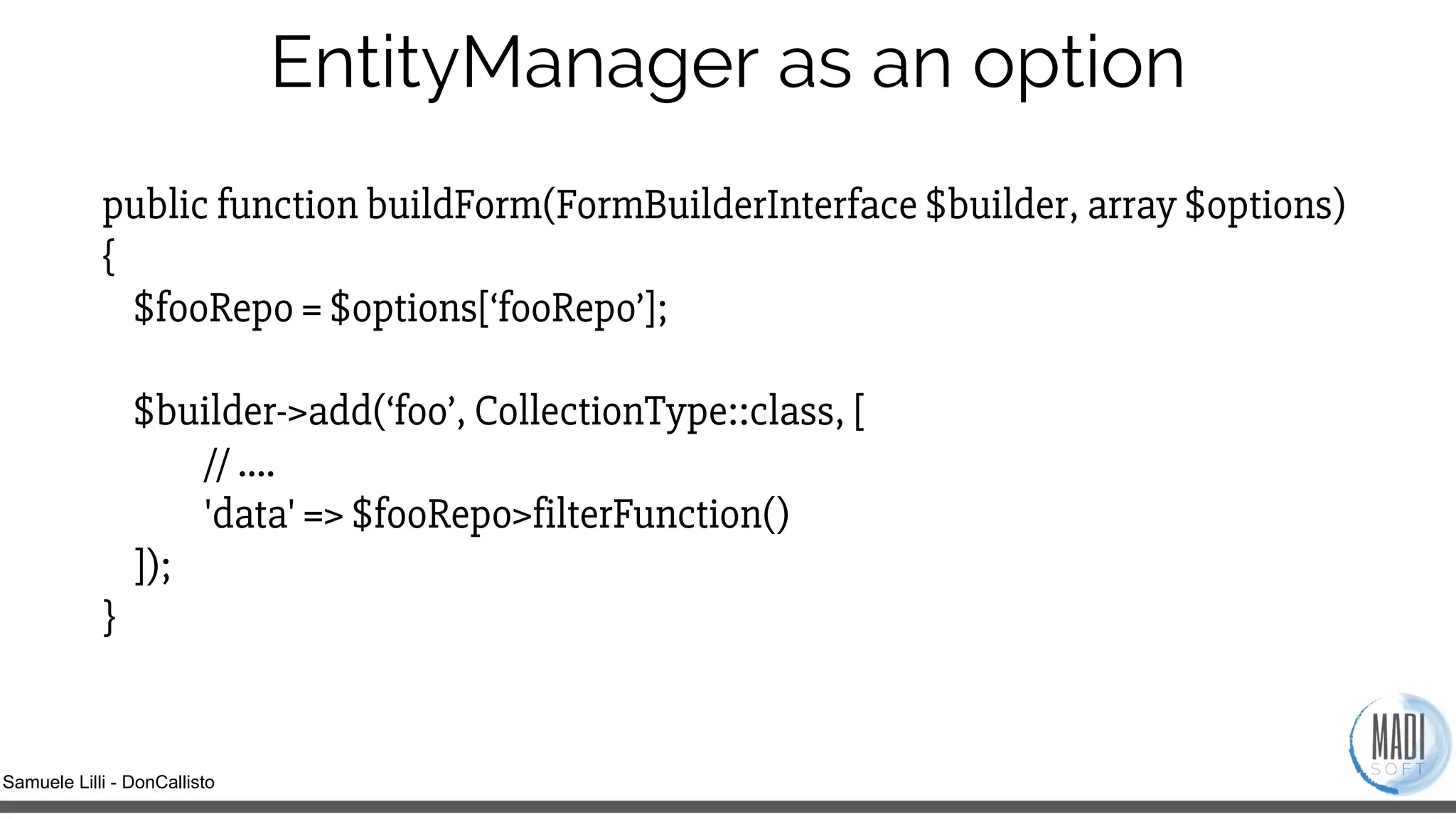 EntityManager as an option

public function buildForm(FormBuilderInterface $builder, array $options)
{
$fooRepo = $options[‘fooRepo’];

$builder->add(‘foo’, CollectionType::class, [
// ....
'data' => $fooRepo>filterFunction()
]);
}

Samuele Lilli - DonCallisto

MADI SOFT